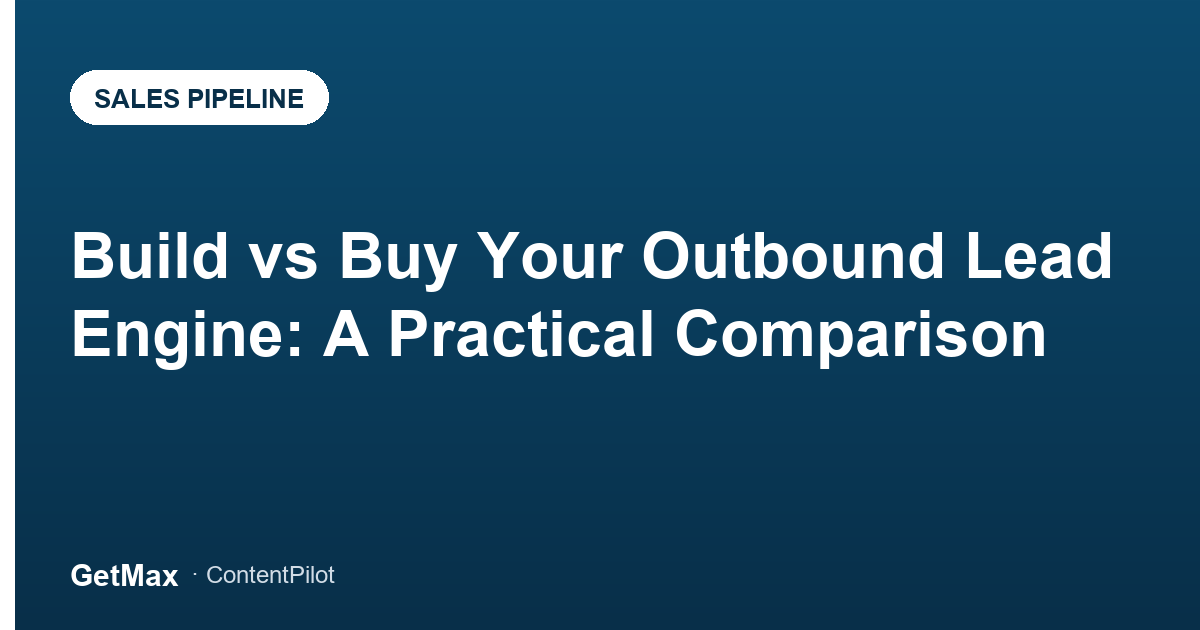 SALES PIPELINE

Build vs Buy Your Outbound Lead Engine: A Practical Comparison

GetMax · ContentPilot